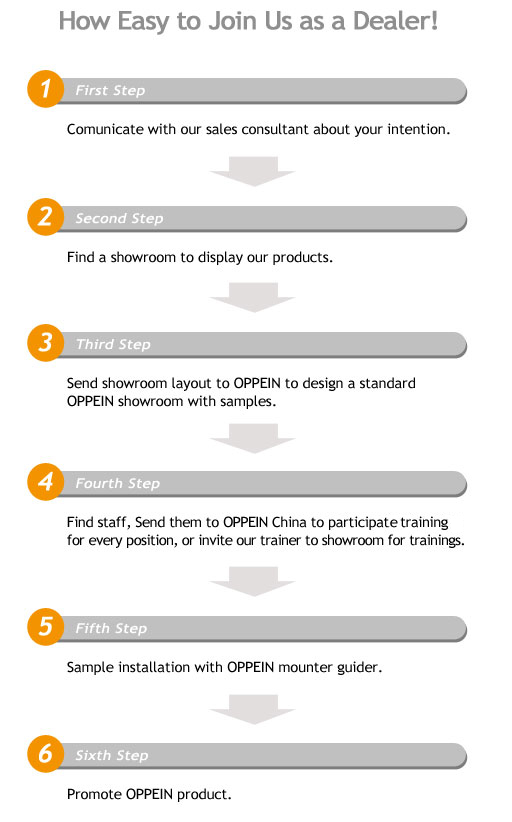 How Easy to Join Us as a Dealer!

1 First Step

Comunicate with our sales consultant about your intention.

2 Second Step

Find a showroom to display our products.

3 Third Step

Send showroom layout to OPPEIN to design a standard OPPEIN showroom with samples.

4 Fourth Step

Find staff, Send them to OPPEIN China to participate training for every position, or invite our trainer to showroom for trainings.

5 Fifth Step

Sample installation with OPPEIN mounter guider.

6 Sixth Step

Promote OPPEIN product.